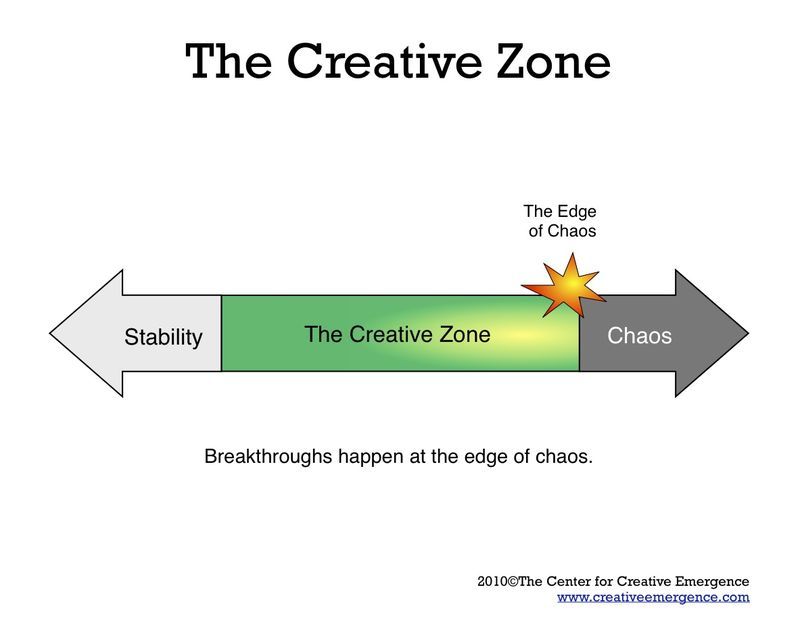 The Creative Zone

The Edge of Chaos

Stability

The Creative Zone

Chaos

Breakthroughs happen at the edge of chaos.

2010©The Center for Creative Emergence
www.creativeemergence.com